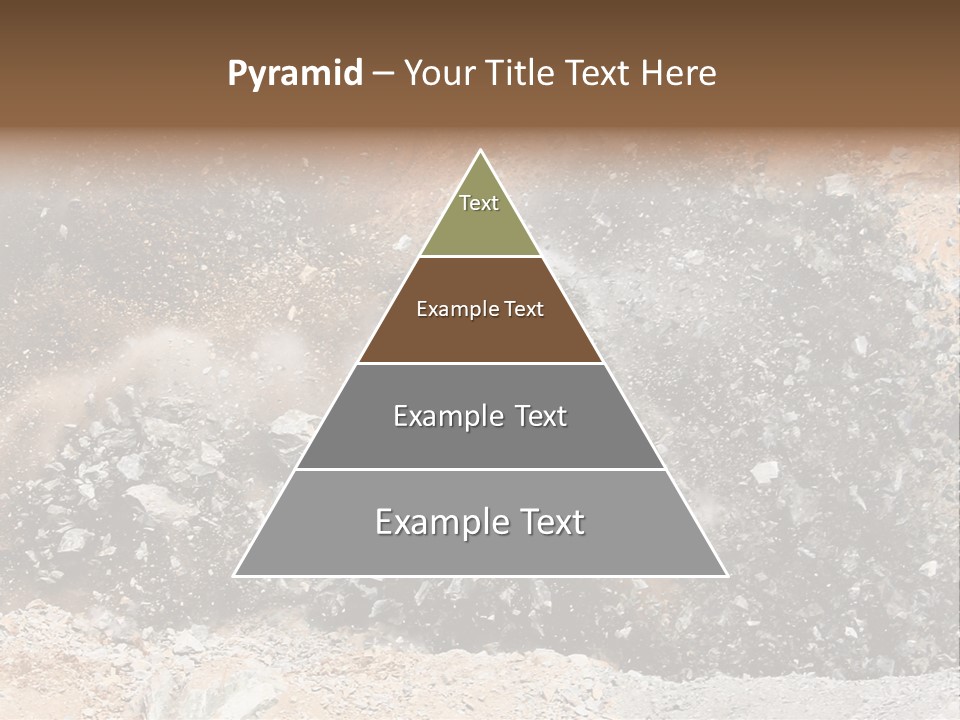 Pyramid – Your Title Text Here

Text

Example Text

Example Text

Example Text